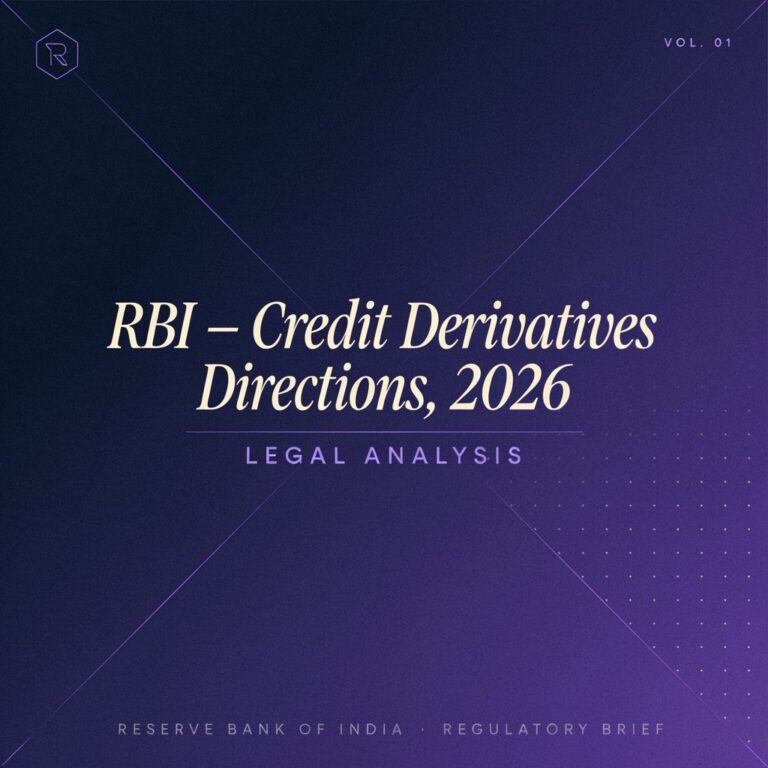 R

VOL. 01

RBI – Credit Derivatives Directions, 2026

LEGAL ANALYSIS

RESERVE BANK OF INDIA · REGULATORY BRIEF